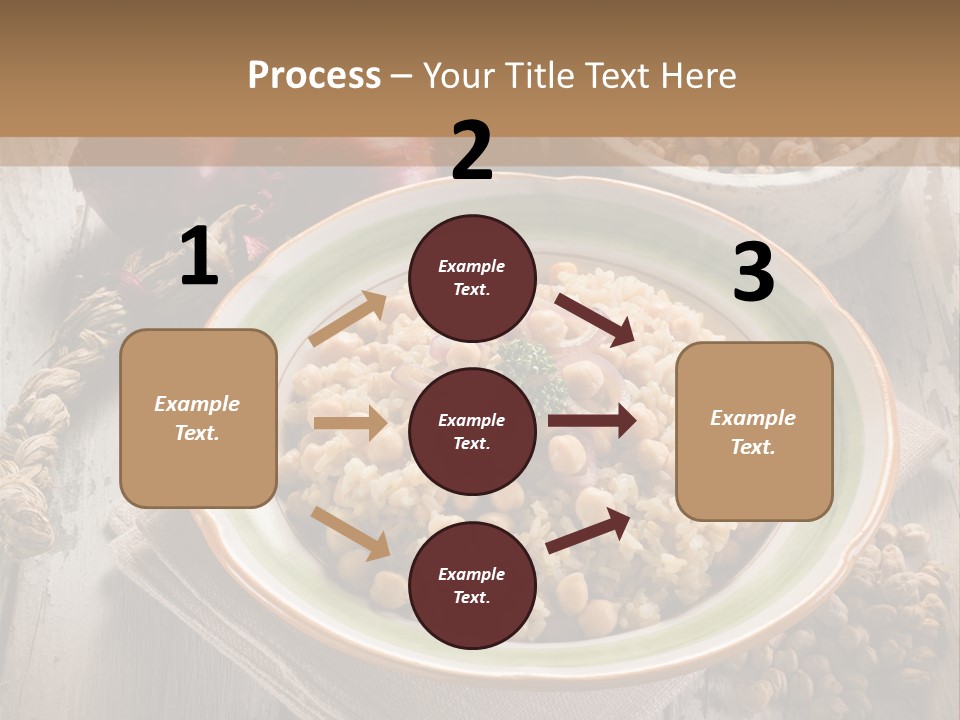 Process – Your Title Text Here

1

Example Text.

2

Example Text.

Example Text.

Example Text.

3

Example Text.